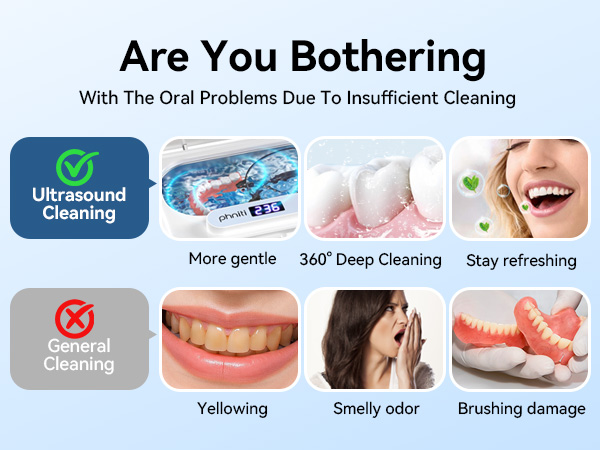 Are You Bothering

With The Oral Problems Due To Insufficient Cleaning

Ultrasound Cleaning

phniti 236

More gentle

360° Deep Cleaning

Stay refreshing

General Cleaning

Yellowing

Smelly odor

Brushing damage